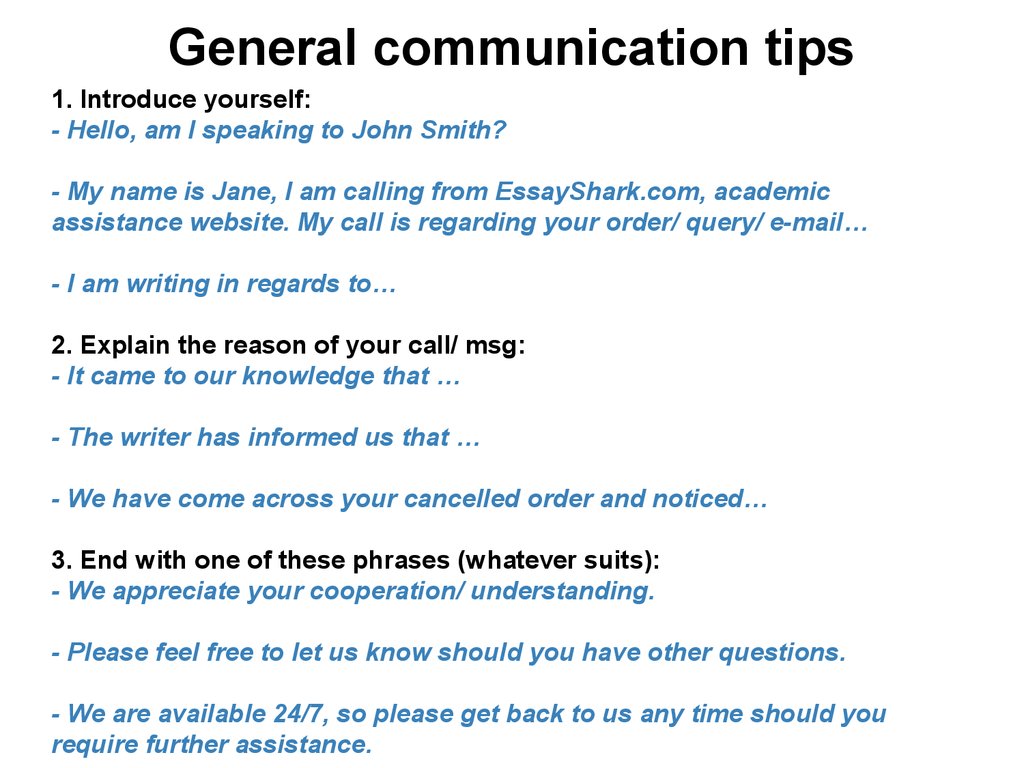 General communication tips

1. Introduce yourself:
- Hello, am I speaking to John Smith?

- My name is Jane, I am calling from EssayShark.com, academic assistance website. My call is regarding your order/ query/ e-mail…

- I am writing in regards to…

2. Explain the reason of your call/ msg:
- It came to our knowledge that …

- The writer has informed us that …

- We have come across your cancelled order and noticed…

3. End with one of these phrases (whatever suits):
- We appreciate your cooperation/ understanding.

- Please feel free to let us know should you have other questions.

- We are available 24/7, so please get back to us any time should you require further assistance.